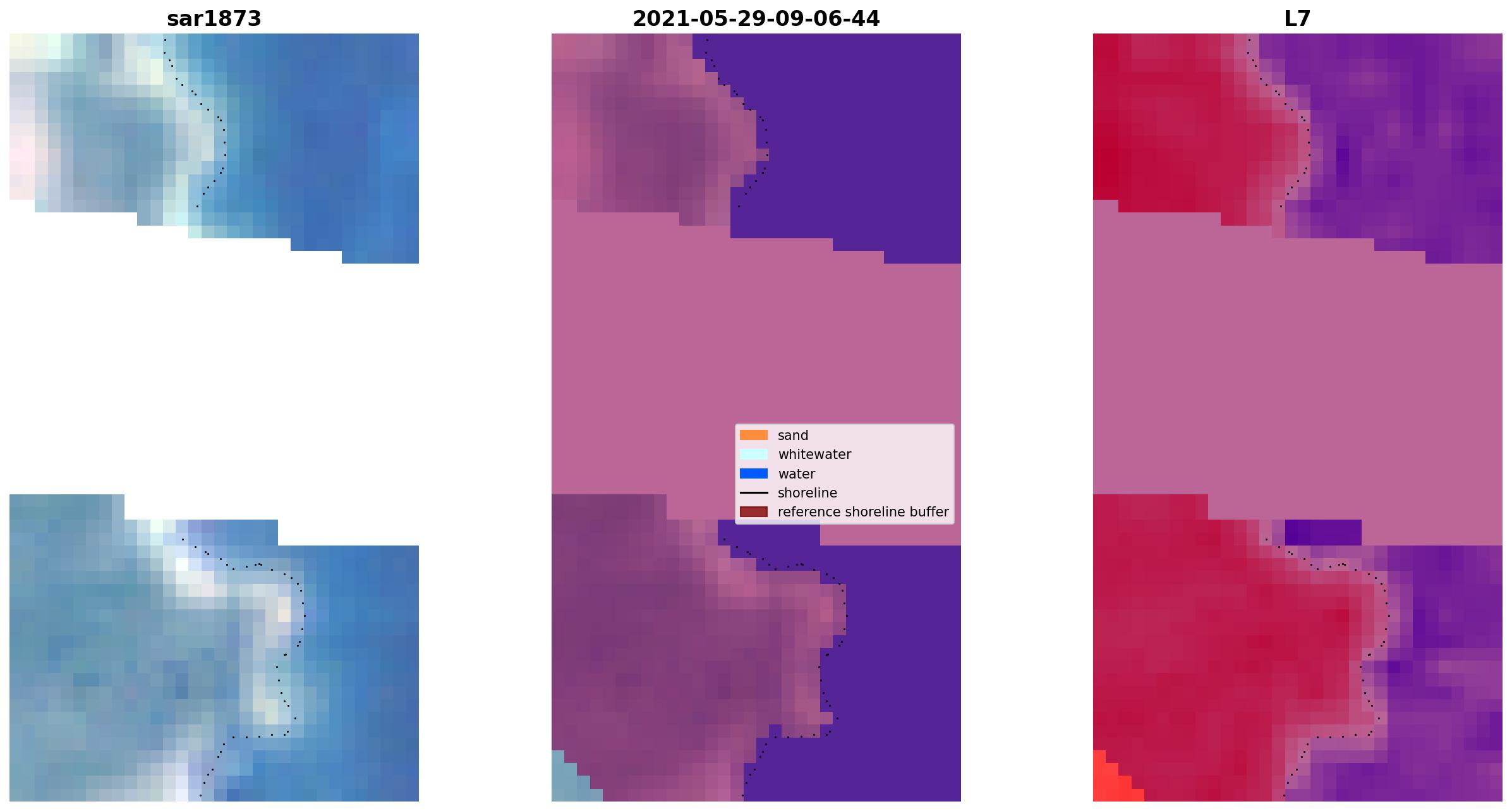 sar1873

2021-05-29-09-06-44

sand
whitewater
water
shoreline
reference shoreline buffer

L7